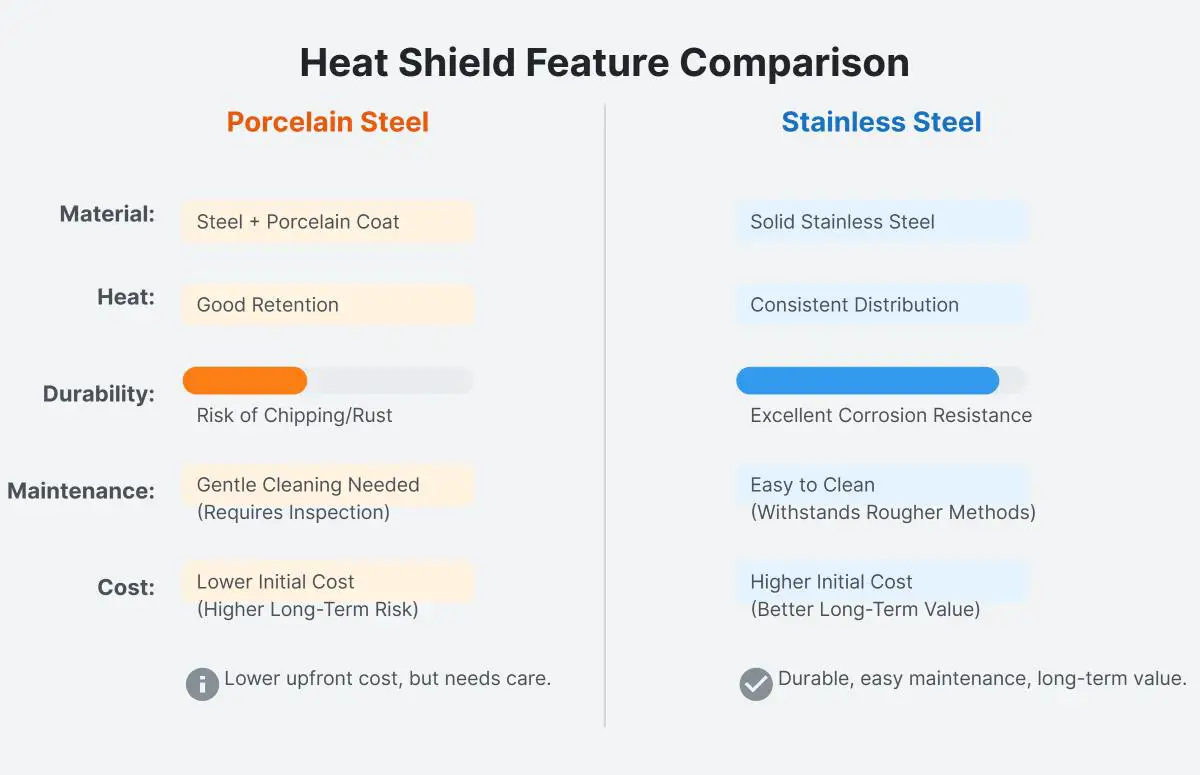 Heat Shield Feature Comparison

| | Porcelain Steel | Stainless Steel |
|---|---|---|
| Material: | Steel + Porcelain Coat | Solid Stainless Steel |
| Heat: | Good Retention | Consistent Distribution |
| Durability: | Risk of Chipping/Rust | Excellent Corrosion Resistance |
| Maintenance: | Gentle Cleaning Needed (Requires Inspection) | Easy to Clean (Withstands Rougher Methods) |
| Cost: | Lower Initial Cost (Higher Long-Term Risk) | Higher Initial Cost (Better Long-Term Value) |
| | Lower upfront cost, but needs care. | Durable, easy maintenance, long-term value. |